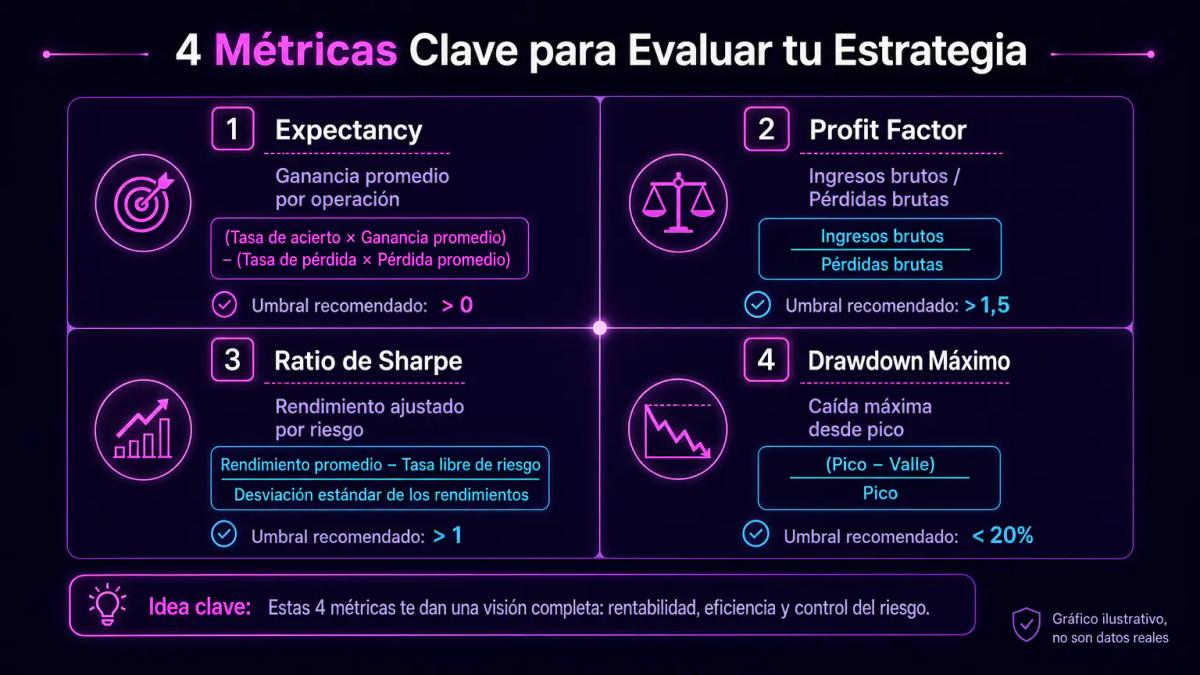 4 Métricas Clave para Evaluar tu Estrategia

1 Expectancy

Ganancia promedio por operación

(Tasa de acierto × Ganancia promedio) − (Tasa de pérdida × Pérdida promedio)

Umbral recomendado: > 0

2 Profit Factor

Ingresos brutos / Pérdidas brutas

$\frac{\text{Ingresos brutos}}{\text{Pérdidas brutas}}$

Umbral recomendado: > 1,5

3 Ratio de Sharpe

Rendimiento ajustado por riesgo

$\frac{\text{Rendimiento promedio − Tasa libre de riesgo}}{\text{Desviación estándar de los rendimientos}}$

Umbral recomendado: > 1

4 Drawdown Máximo

Caída máxima desde pico

$\frac{\text{(Pico − Valle)}}{\text{Pico}}$

Umbral recomendado: < 20%

Idea clave: Estas 4 métricas te dan una visión completa: rentabilidad, eficiencia y control del riesgo.

Gráfico ilustrativo, no son datos reales